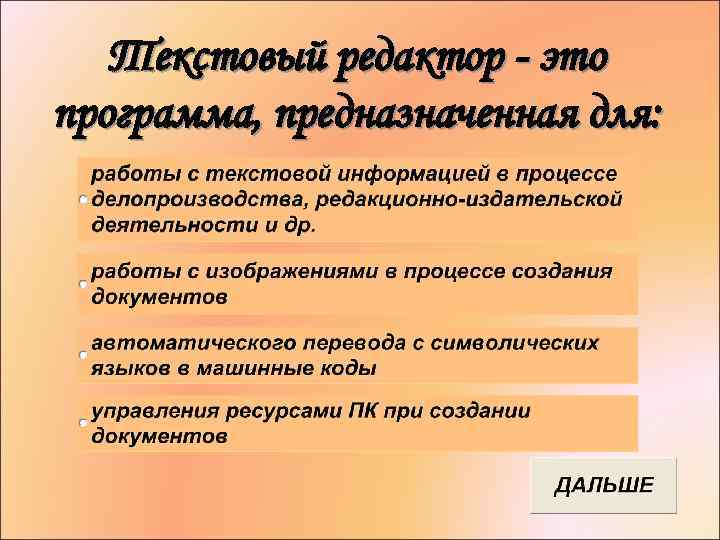 Текстовый редактор - это программа, предназначенная для:

работы с текстовой информацией в процессе делопроизводства, редакционно-издательской деятельности и др.

работы с изображениями в процессе создания документов

автоматического перевода с символических языков в машинные коды

управления ресурсами ПК при создании документов

ДАЛЬШЕ